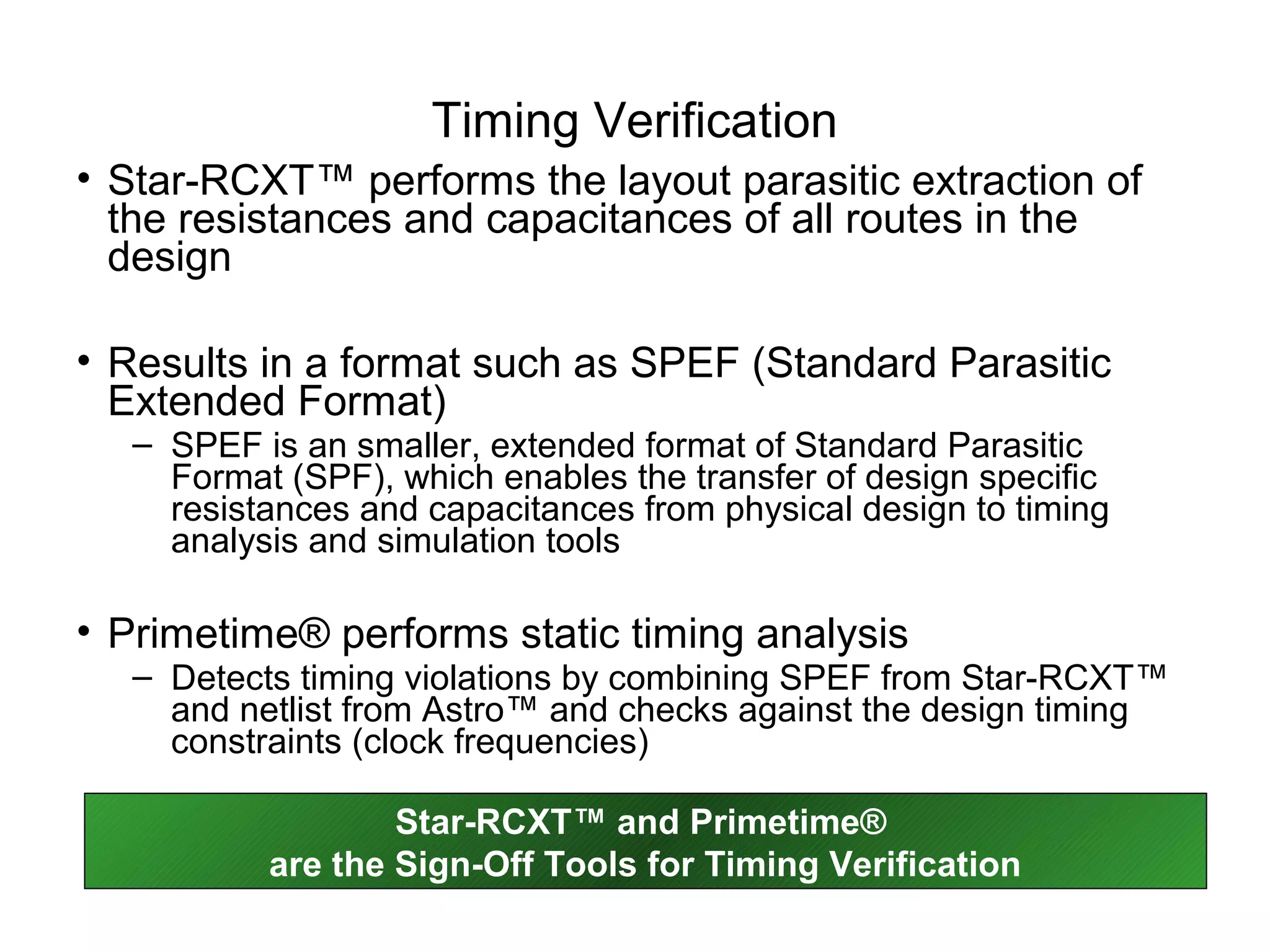 Timing Verification

• Star-RCXT™ performs the layout parasitic extraction of the resistances and capacitances of all routes in the design

• Results in a format such as SPEF (Standard Parasitic Extended Format)
– SPEF is an smaller, extended format of Standard Parasitic Format (SPF), which enables the transfer of design specific resistances and capacitances from physical design to timing analysis and simulation tools

• Primetime® performs static timing analysis
– Detects timing violations by combining SPEF from Star-RCXT™ and netlist from Astro™ and checks against the design timing constraints (clock frequencies)

Star-RCXT™ and Primetime®
are the Sign-Off Tools for Timing Verification